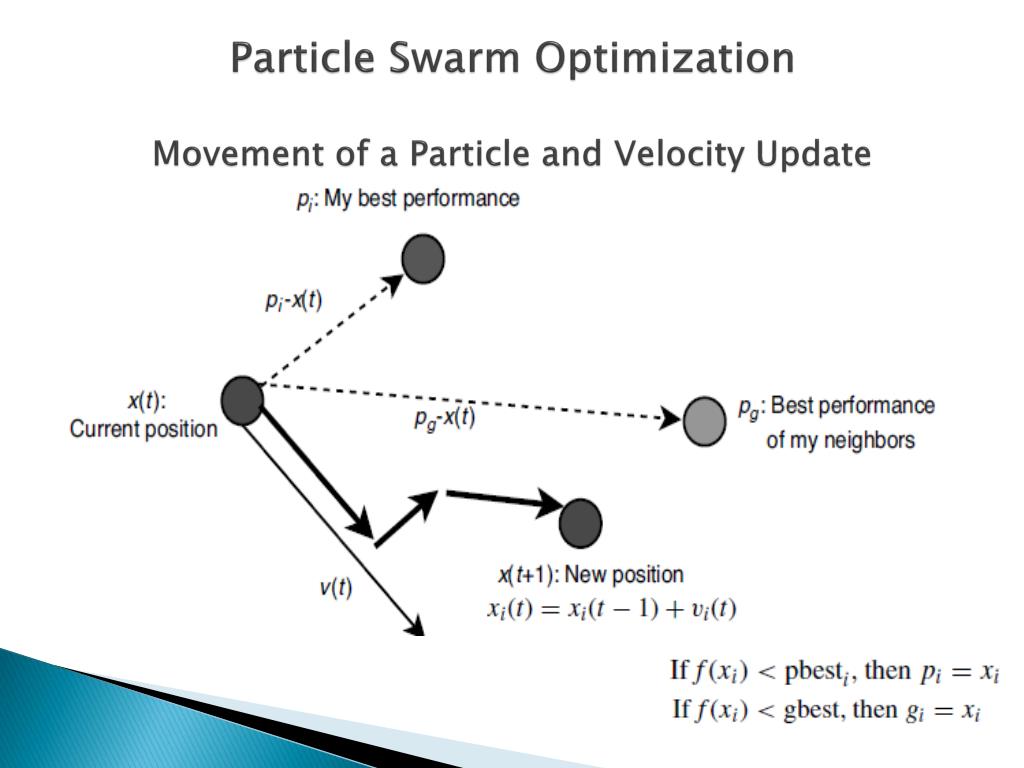 Particle Swarm Optimization

Movement of a Particle and Velocity Update

$p_i$: My best performance

$p_i$-$x(t)$

$x(t)$:
Current position

$p_g$-$x(t)$

$p_g$: Best performance of my neighbors

$v(t)$

$x(t+1)$: New position

$x_i(t) = x_i(t-1) + v_i(t)$

If $f(x_i) < \text{pbest}_i$, then $p_i = x_i$

If $f(x_i) < \text{gbest}$, then $g_i = x_i$